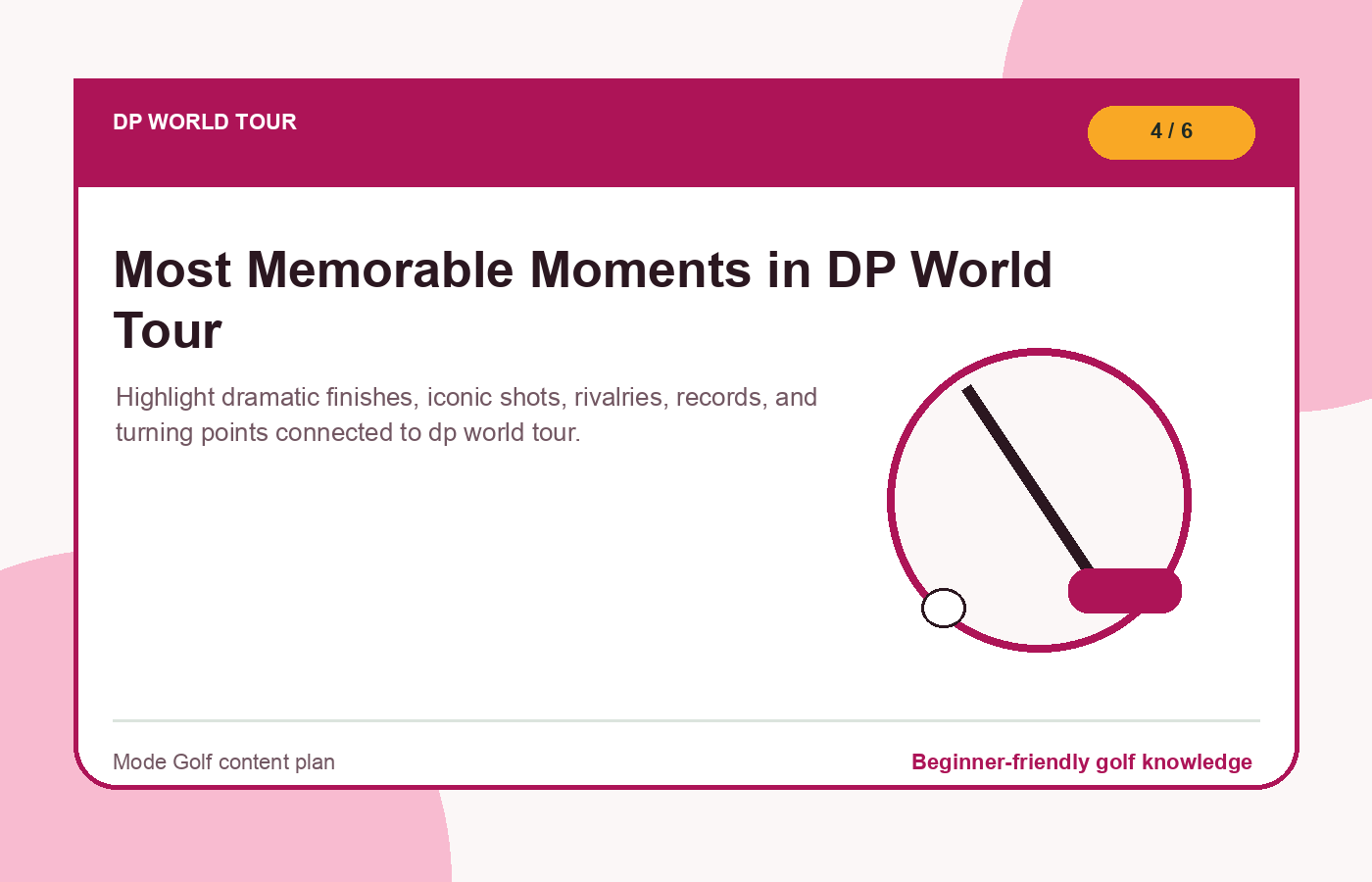 DP WORLD TOUR

4 / 6

Most Memorable Moments in DP World Tour

Highlight dramatic finishes, iconic shots, rivalries, records, and turning points connected to dp world tour.

Mode Golf content plan

Beginner-friendly golf knowledge